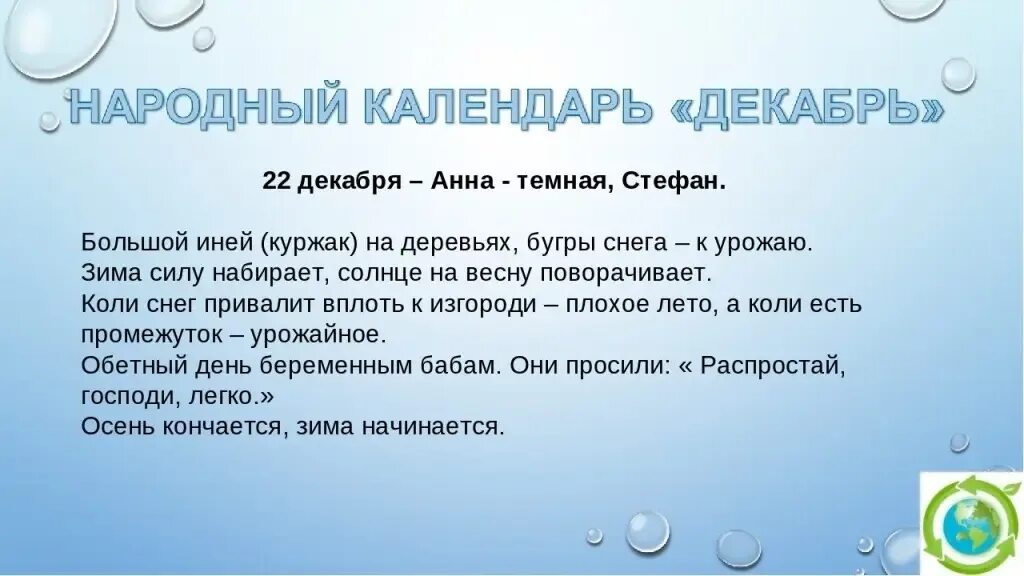 НАРОДНЫЙ КАЛЕНДАРЬ «ДЕКАБРЬ»

22 декабря – Анна - темная, Стефан.

Большой иней (куржак) на деревьях, бугры снега – к урожаю.
Зима силу набирает, солнце на весну поворачивает.
Коли снег привалит вплоть к изгороди – плохое лето, а коли есть промежуток – урожайное.
Обетный день беременным бабам. Они просили: « Распростай, господи, легко.»
Осень кончается, зима начинается.